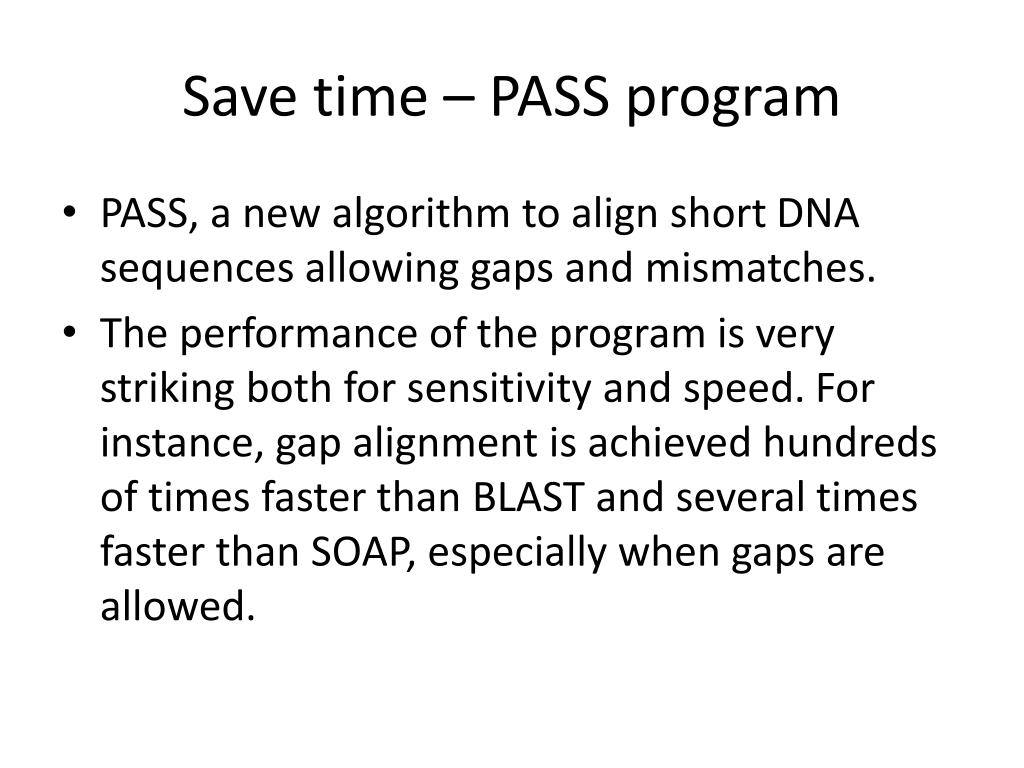 Save time – PASS program

• PASS, a new algorithm to align short DNA sequences allowing gaps and mismatches.

• The performance of the program is very striking both for sensitivity and speed. For instance, gap alignment is achieved hundreds of times faster than BLAST and several times faster than SOAP, especially when gaps are allowed.